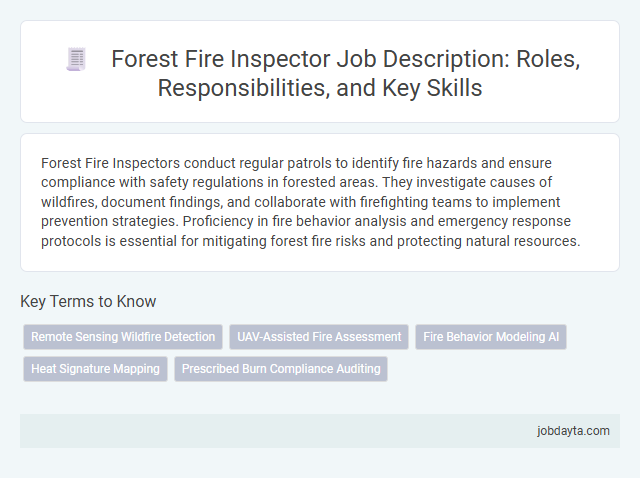 Forest Fire Inspector Job Description: Roles, Responsibilities, and Key Skills

Forest Fire Inspectors conduct regular patrols to identify fire hazards and ensure compliance with safety regulations in forested areas. They investigate causes of wildfires, document findings, and collaborate with firefighting teams to implement prevention strategies. Proficiency in fire behavior analysis and emergency response protocols is essential for mitigating forest fire risks and protecting natural resources.

Key Terms to Know

Remote Sensing Wildfire Detection

UAV-Assisted Fire Assessment

Fire Behavior Modeling AI

Heat Signature Mapping

Prescribed Burn Compliance Auditing

jobdayta.com